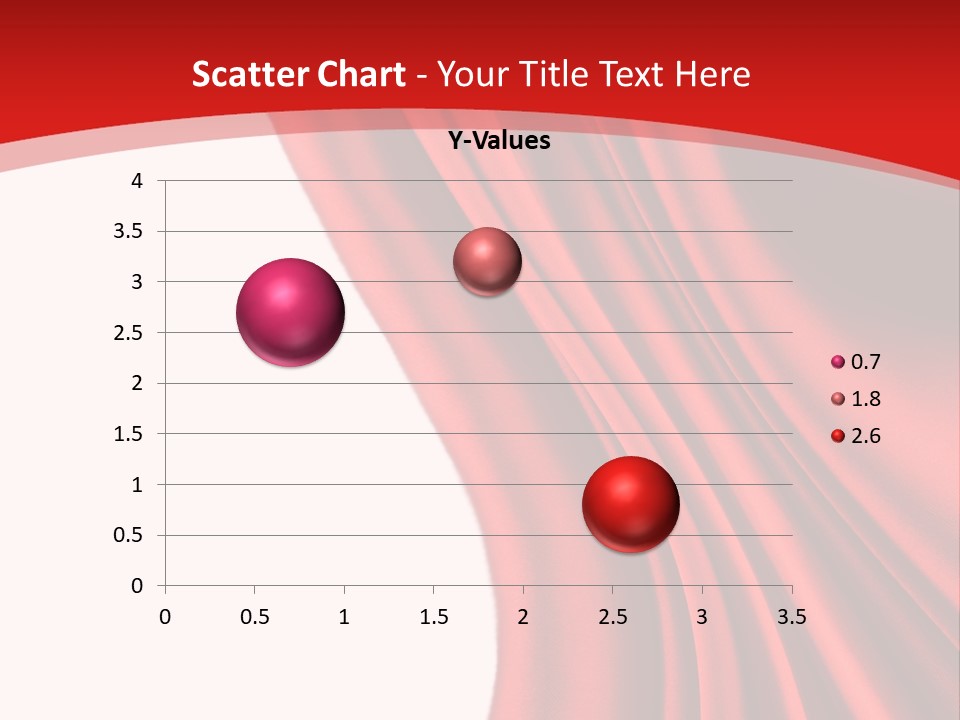 Scatter Chart - Your Title Text Here

Y-Values

4
3.5
3
2.5
2
1.5
1
0.5
0

0 0.5 1 1.5 2 2.5 3 3.5

0.7
1.8
2.6